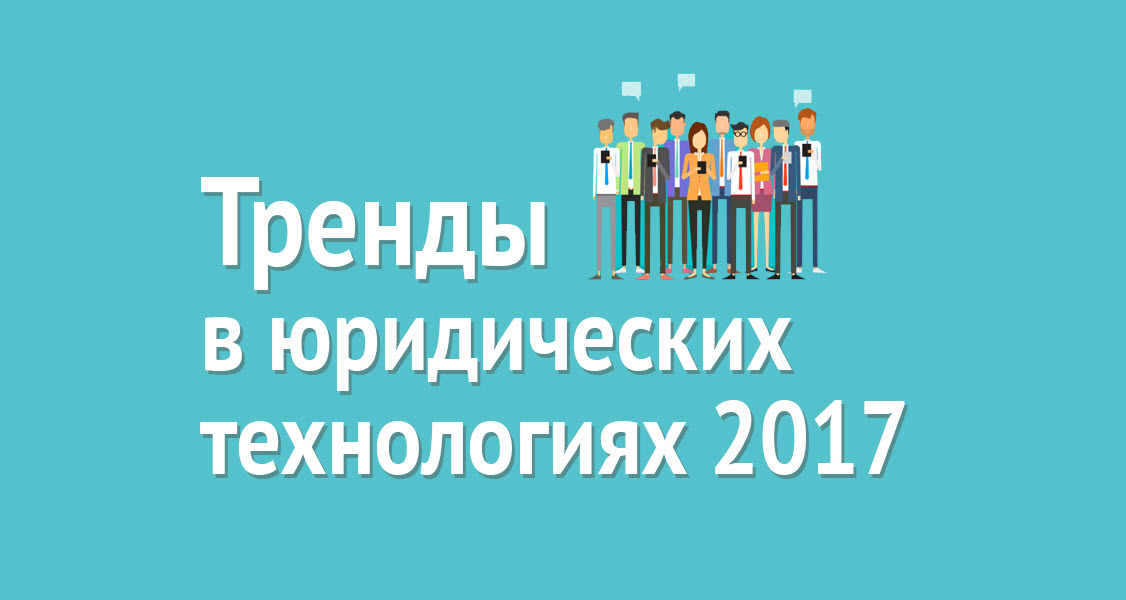 Тренды
в юридических
технологиях 2017